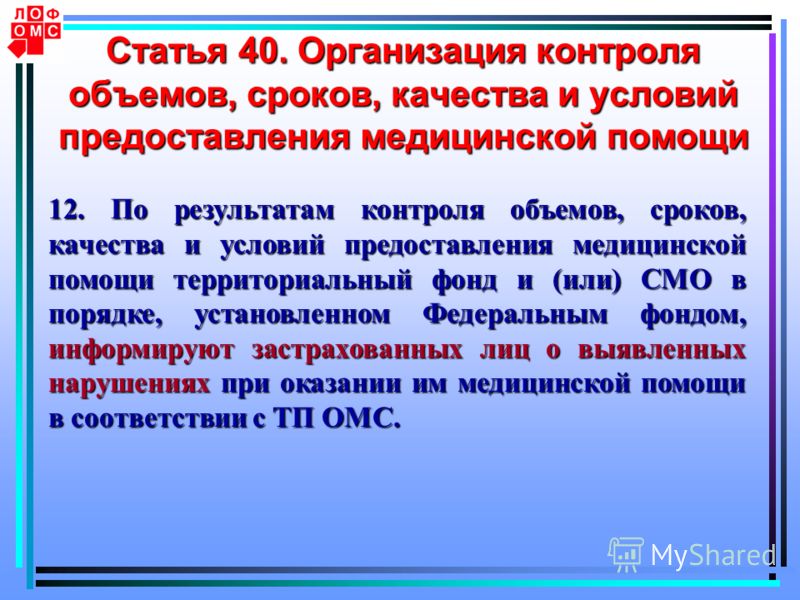 ЛОФ
ОМС

Статья 40. Организация контроля объемов, сроков, качества и условий предоставления медицинской помощи

12. По результатам контроля объемов, сроков, качества и условий предоставления медицинской помощи территориальный фонд и (или) СМО в порядке, установленном Федеральным фондом, информируют застрахованных лиц о выявленных нарушениях при оказании им медицинской помощи в соответствии с ТП ОМС.

MyShared